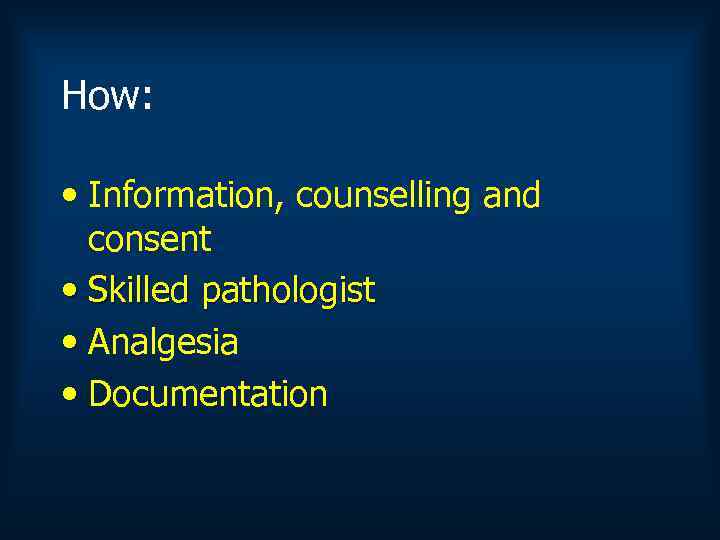 How:

• Information, counselling and consent
• Skilled pathologist
• Analgesia
• Documentation